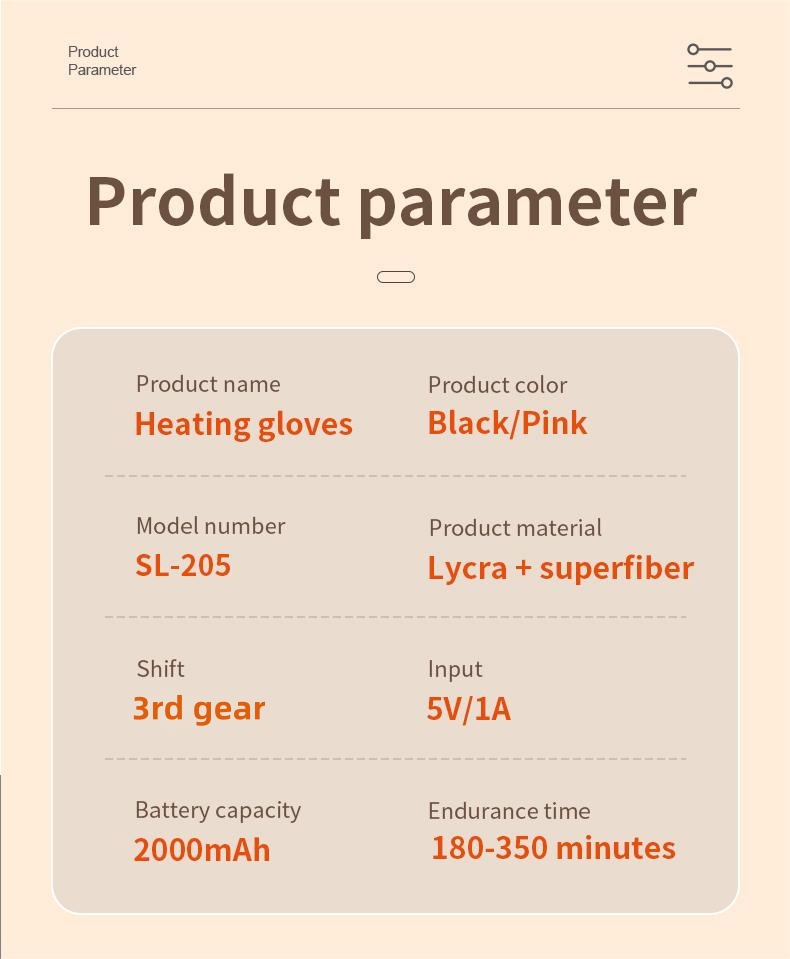 Product
Parameter

Product parameter

Product name
Heating gloves

Product color
Black/Pink

Model number
SL-205

Product material
Lycra + superfiber

Shift
3rd gear

Input
5V/1A

Battery capacity
2000mAh

Endurance time
180-350 minutes